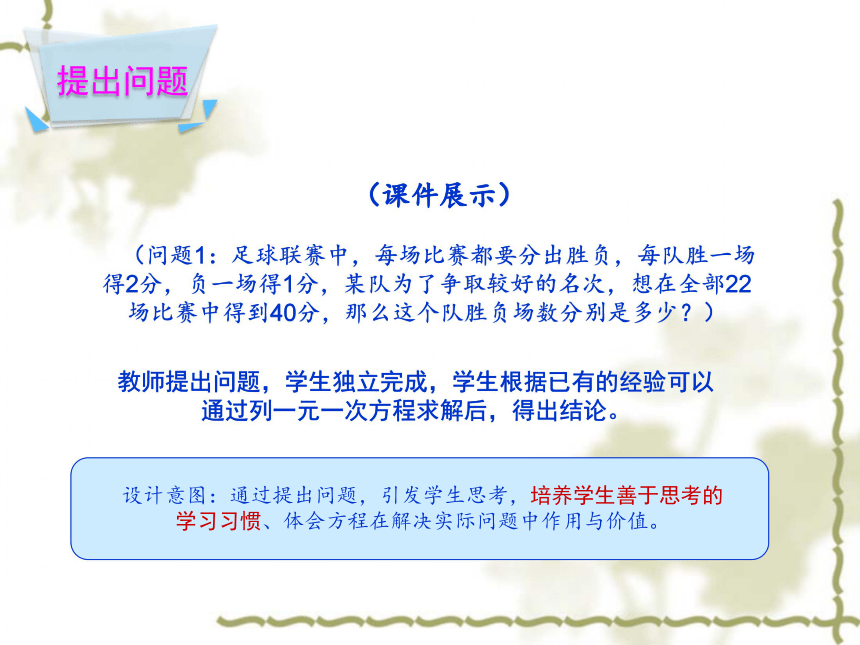 提出问题

（课件展示）

（问题1：足球联赛中，每场比赛都要分出胜负，每队胜一场得2分，负一场得1分，某队为了争取较好的名次，想在全部22场比赛中得到40分，那么这个队胜负场数分别是多少？）

教师提出问题，学生独立完成，学生根据已有的经验可以通过列一元一次方程求解后，得出结论。

设计意图：通过提出问题，引发学生思考，培养学生善于思考的学习习惯、体会方程在解决实际问题中作用与价值。